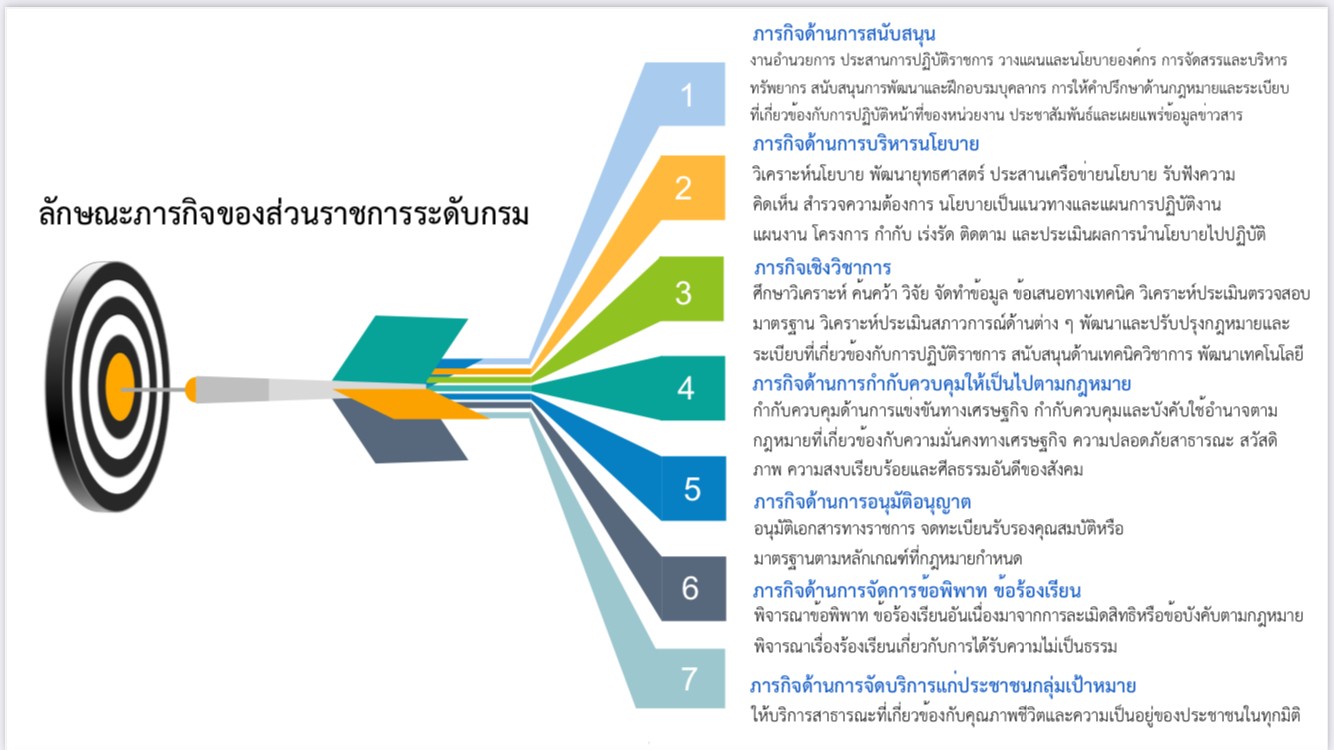 ลักษณะภารกิจของส่วนราชการระดับกรม

1

ภารกิจด้านการสนับสนุน

งานอำนวยการ ประสานการปฏิบัติราชการ วางแผนและนโยบายองค์กร การจัดสรรและบริหารทรัพยากร สนับสนุนการพัฒนาและฝึกอบรมบุคลากร การให้คำปรึกษาด้านกฎหมายและระเบียบที่เกี่ยวข้องกับการปฏิบัติหน้าที่ของหน่วยงาน ประชาสัมพันธ์และเผยแพร่ข้อมูลข่าวสาร

2

ภารกิจด้านการบริหารนโยบาย

วิเคราะห์นโยบาย พัฒนายุทธศาสตร์ ประสานเครือข่ายนโยบาย รับฟังความคิดเห็น สำรวจความต้องการ นโยบายเป็นแนวทางและแผนการปฏิบัติงาน แผนงาน โครงการ กำกับ เร่งรัด ติดตาม และประเมินผลการนำนโยบายไปปฏิบัติ

3

ภารกิจเชิงวิชาการ

ศึกษาวิเคราะห์ ค้นคว้า วิจัย จัดทำข้อมูล ข้อเสนอทางเทคนิค วิเคราะห์ประเมินตรวจสอบมาตรฐาน วิเคราะห์ประเมินสภาวการณ์ด้านต่าง ๆ พัฒนาและปรับปรุงกฎหมายและระเบียบที่เกี่ยวข้องกับการปฏิบัติราชการ สนับสนุนด้านเทคนิควิชาการ พัฒนาเทคโนโลยี

4

ภารกิจด้านการกำกับควบคุมให้เป็นไปตามกฎหมาย

กำกับควบคุมด้านการแข่งขันทางเศรษฐกิจ กำกับควบคุมและบังคับใช้อำนาจตามกฎหมายที่เกี่ยวข้องกับความมั่นคงทางเศรษฐกิจ ความปลอดภัยสาธารณะ สวัสดิภาพ ความสงบเรียบร้อยและศีลธรรมอันดีของสังคม

5

ภารกิจด้านการอนุมัติอนุญาต

อนุมัติเอกสารทางราชการ จดทะเบียนรับรองคุณสมบัติหรือมาตรฐานตามหลักเกณฑ์ที่กฎหมายกำหนด

6

ภารกิจด้านการจัดการข้อพิพาท ข้อร้องเรียน

พิจารณาข้อพิพาท ข้อร้องเรียนอันเนื่องมาจากการละเมิดสิทธิหรือข้อบังคับตามกฎหมาย พิจารณาเรื่องร้องเรียนเกี่ยวกับการได้รับความไม่เป็นธรรม

7

ภารกิจด้านการจัดบริการแก่ประชาชนกลุ่มเป้าหมาย

ให้บริการสาธารณะที่เกี่ยวข้องกับคุณภาพชีวิตและความเป็นอยู่ของประชาชนในทุกมิติ